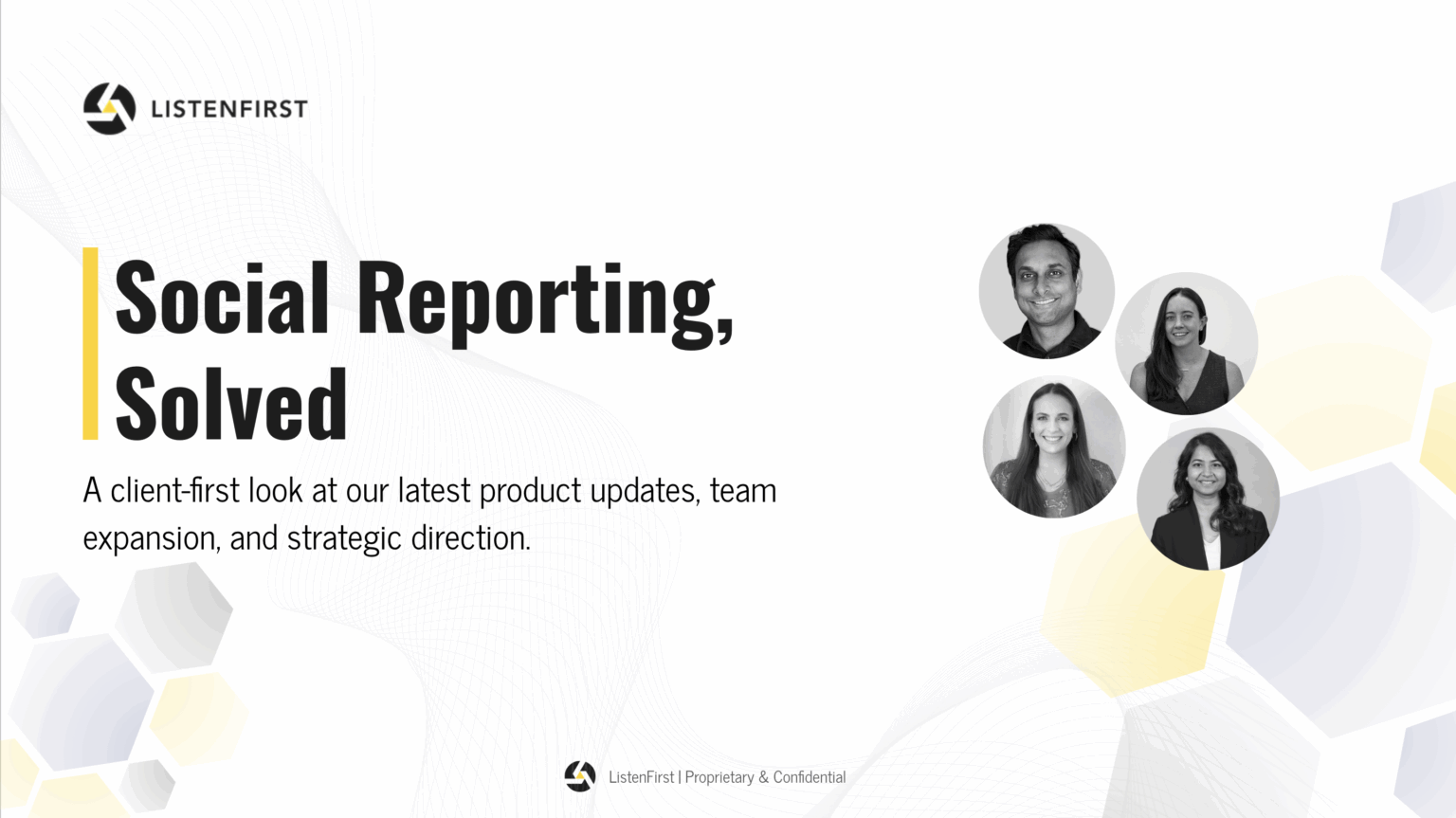 LISTENFIRST

Social Reporting, Solved

A client-first look at our latest product updates, team expansion, and strategic direction.

ListenFirst | Proprietary & Confidential